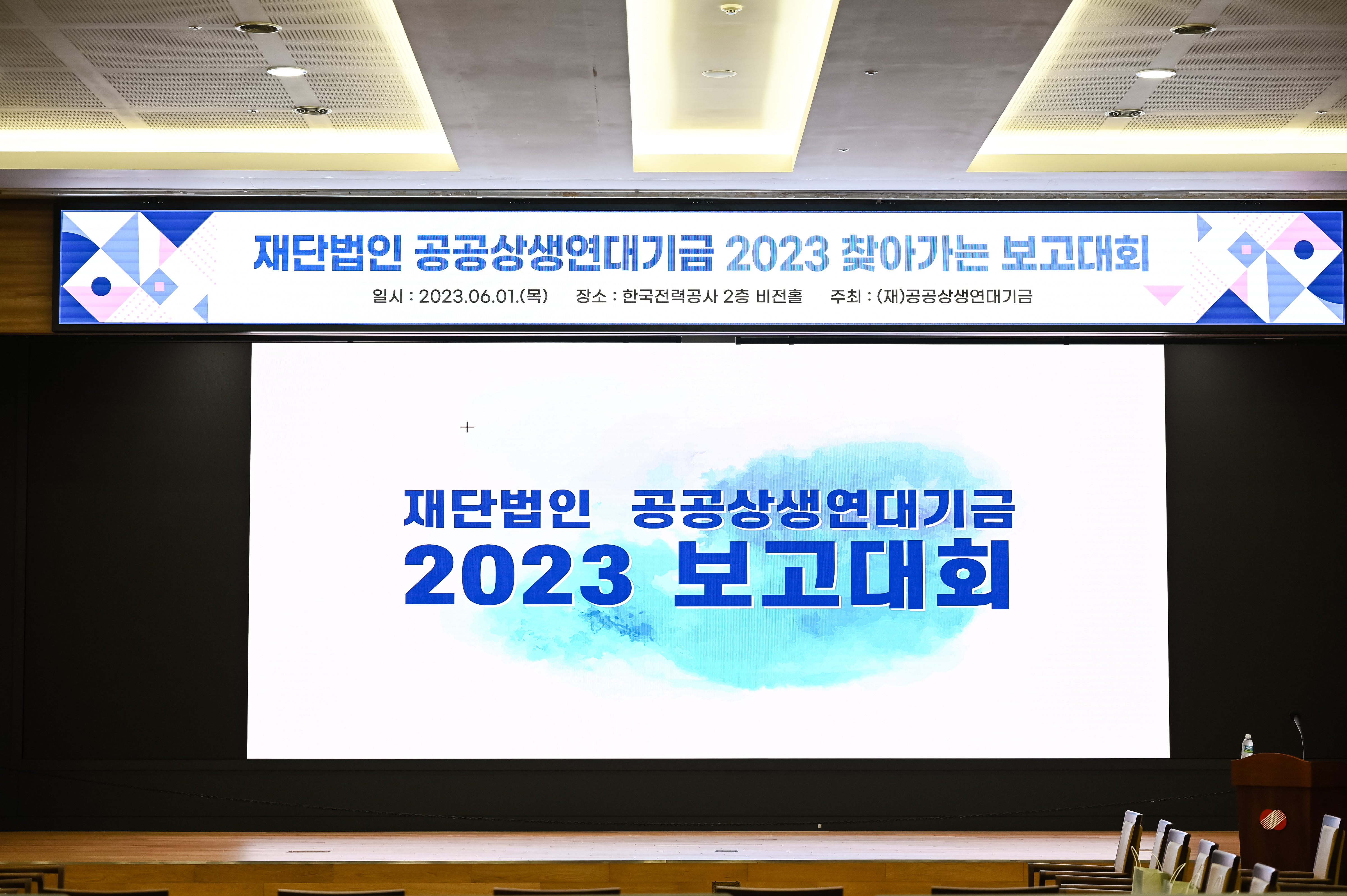 재단법인 공공상생연대기금 2023 찾아가는 보고대회

일시 : 2023.06.01.(목) 장소 : 한국전력공사 2층 비전홀 주최 : (재)공공상생연대기금

재단법인 공공상생연대기금
2023 보고대회